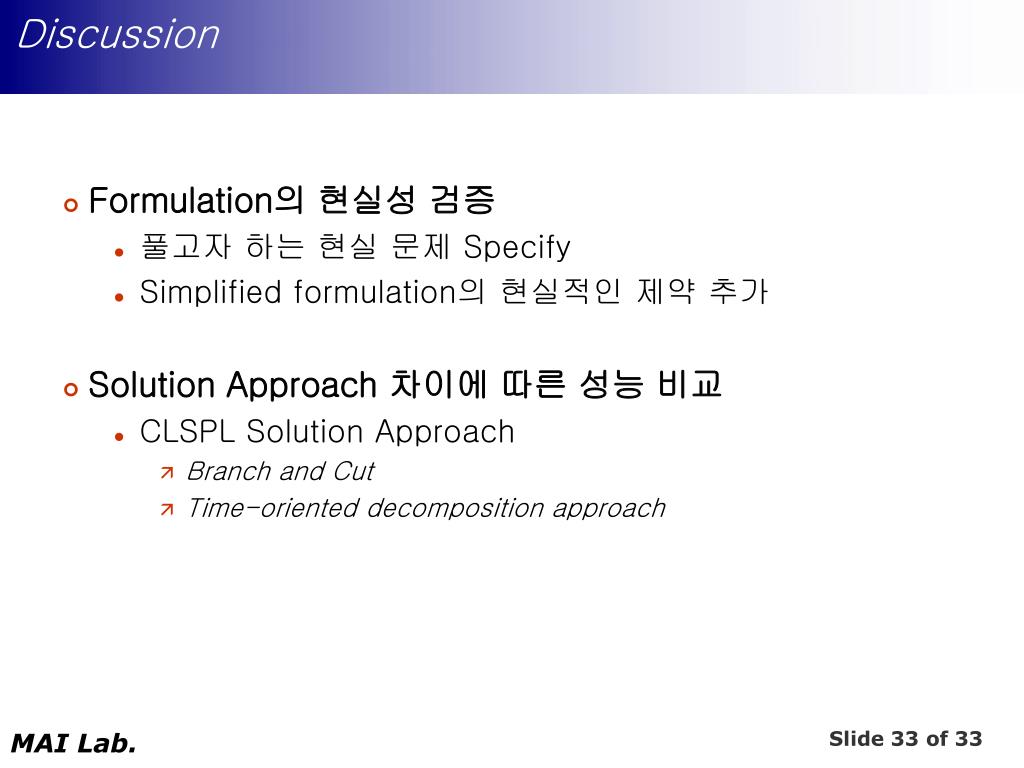 Discussion

Formulation의 현실성 검증

풀고자 하는 현실 문제 Specify

Simplified formulation의 현실적인 제약 추가

Solution Approach 차이에 따른 성능 비교

CLSPL Solution Approach

Branch and Cut

Time-oriented decomposition approach

MAI Lab.

Slide 33 of 33